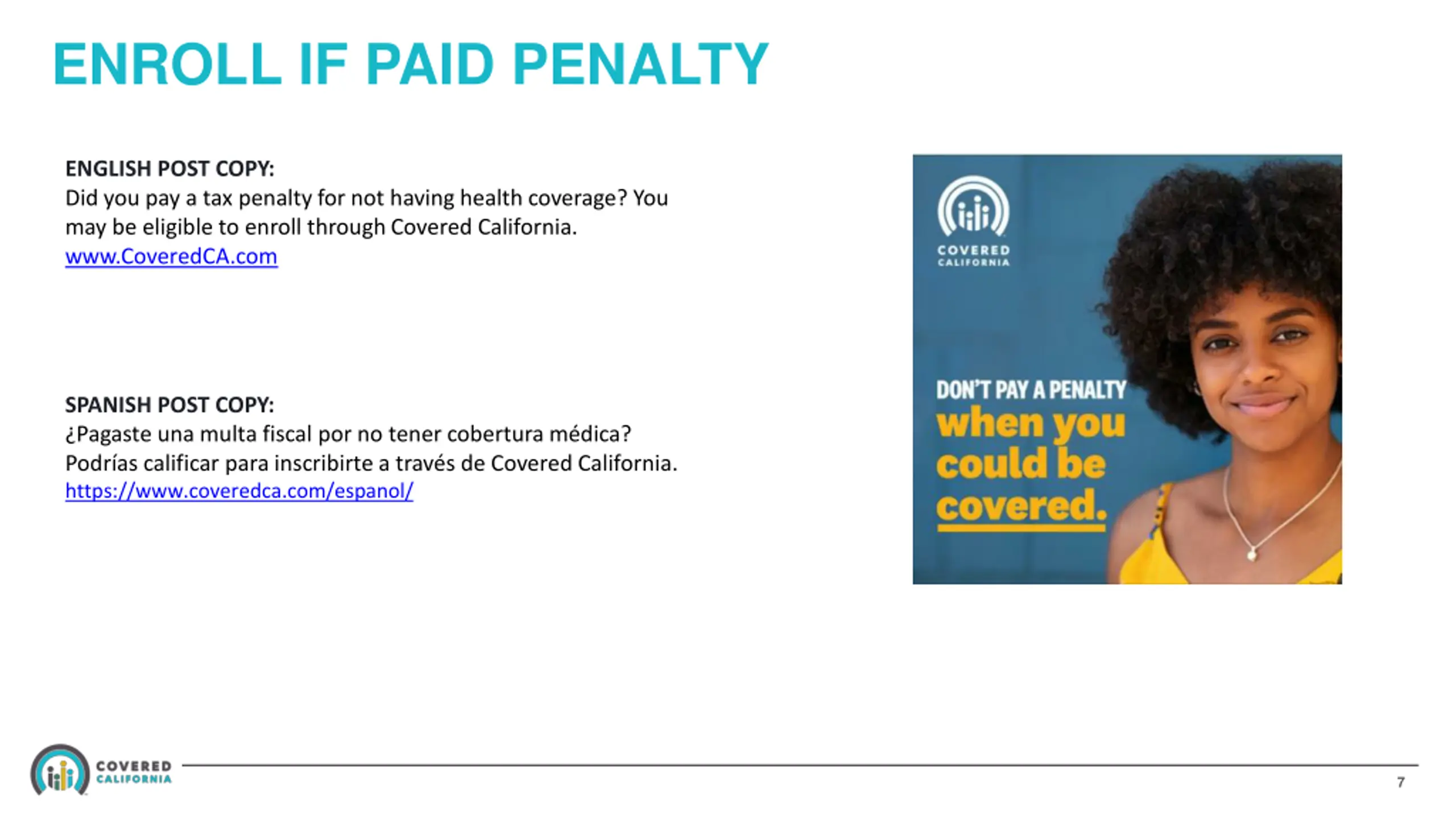 ENROLL IF PAID PENALTY

ENGLISH POST COPY:
Did you pay a tax penalty for not having health coverage? You may be eligible to enroll through Covered California.
www.CoveredCA.com

SPANISH POST COPY:
¿Pagaste una multa fiscal por no tener cobertura médica? Podrías calificar para inscribirte a través de Covered California.
https://www.coveredca.com/espanol/

COVERED CALIFORNIA

DON'T PAY A PENALTY when you could be covered.

COVERED CALIFORNIA

7